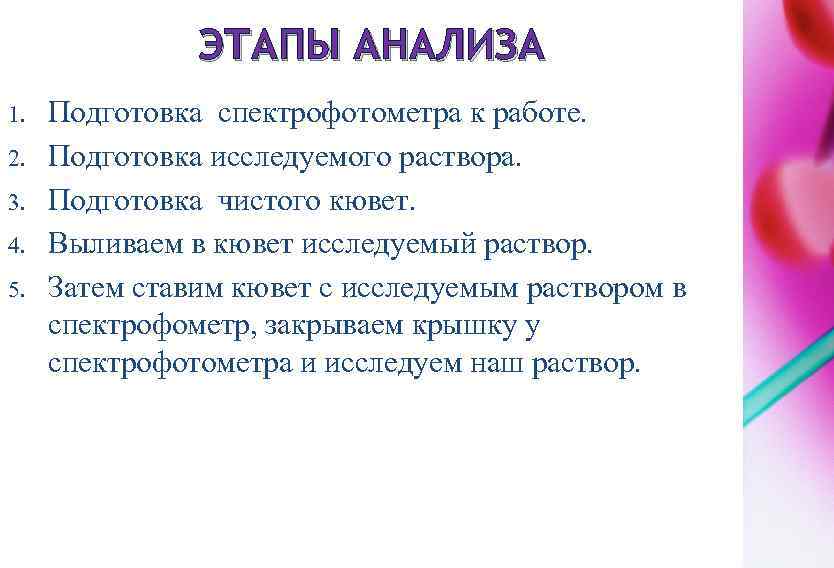 ЭТАПЫ АНАЛИЗА

1. Подготовка спектрофотометра к работе.
2. Подготовка исследуемого раствора.
3. Подготовка чистого кювет.
4. Выливаем в кювет исследуемый раствор.
5. Затем ставим кювет с исследуемым раствором в спектрофометр, закрываем крышку у спектрофотометра и исследуем наш раствор.